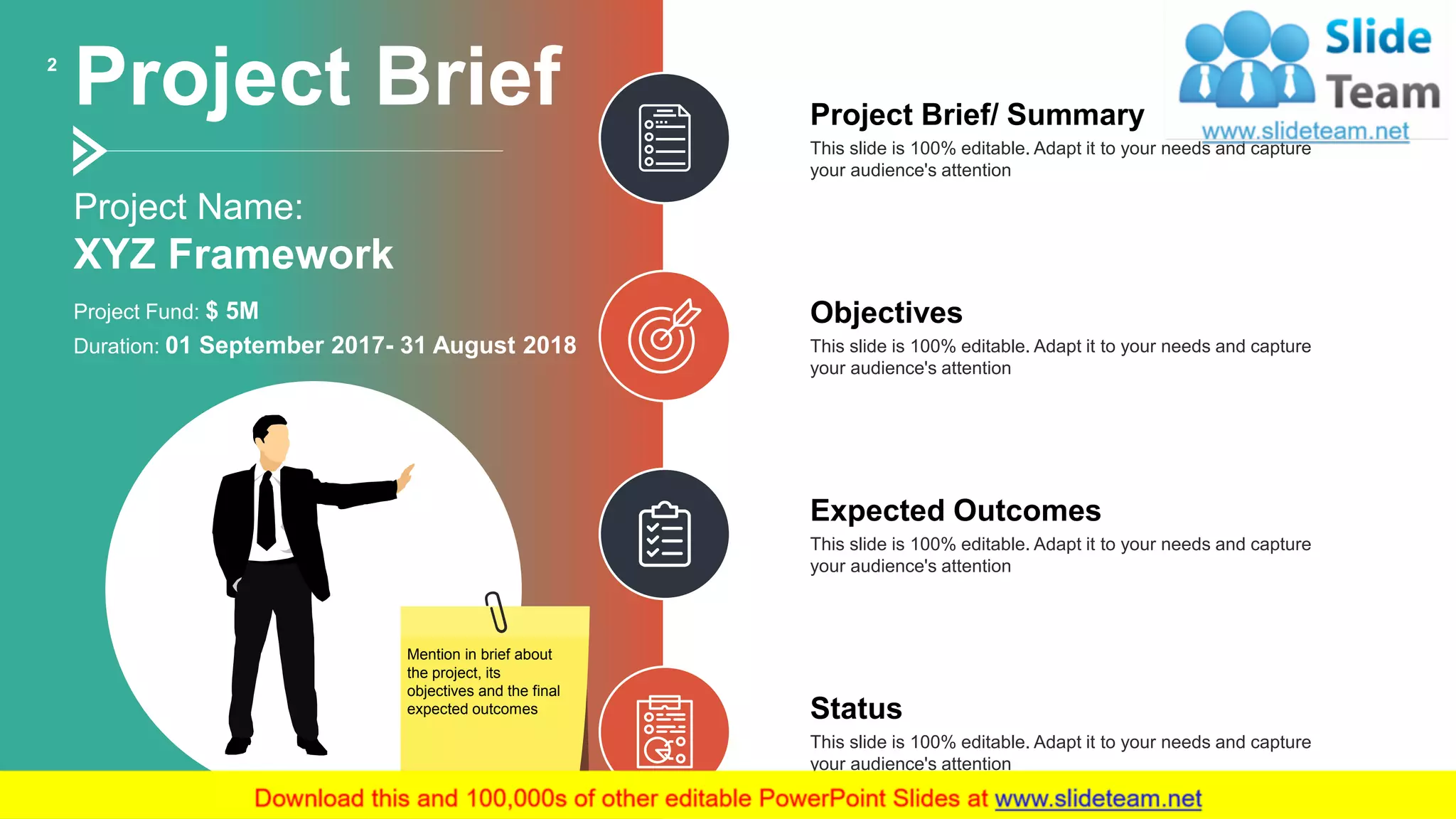 2 Project Brief

Project Name:
XYZ Framework

Project Fund: $ 5M
Duration: 01 September 2017- 31 August 2018

Mention in brief about the project, its objectives and the final expected outcomes

Slide Team
www.slideteam.net

Project Brief/ Summary
This slide is 100% editable. Adapt it to your needs and capture your audience's attention

Objectives
This slide is 100% editable. Adapt it to your needs and capture your audience's attention

Expected Outcomes
This slide is 100% editable. Adapt it to your needs and capture your audience's attention

Status
This slide is 100% editable. Adapt it to your needs and capture your audience's attention

Download this and 100,000s of other editable PowerPoint Slides at www.slideteam.net